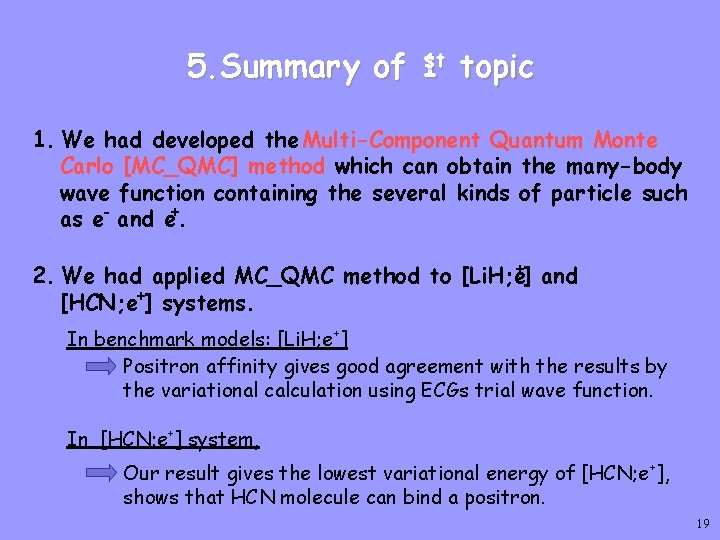 5. Summary of $1^{st}$ topic

1. We had developed the Multi-Component Quantum Monte Carlo [MC_QMC] method which can obtain the many-body wave function containing the several kinds of particle such as $e^-$ and $e^+$.

2. We had applied MC_QMC method to [LiH;$e^+$] and [HCN;$e^+$] systems.

In benchmark models: [LiH;$e^+$]

Positron affinity gives good agreement with the results by the variational calculation using ECGs trial wave function.

In [HCN;$e^+$] system,

Our result gives the lowest variational energy of [HCN;$e^+$], shows that HCN molecule can bind a positron.

19